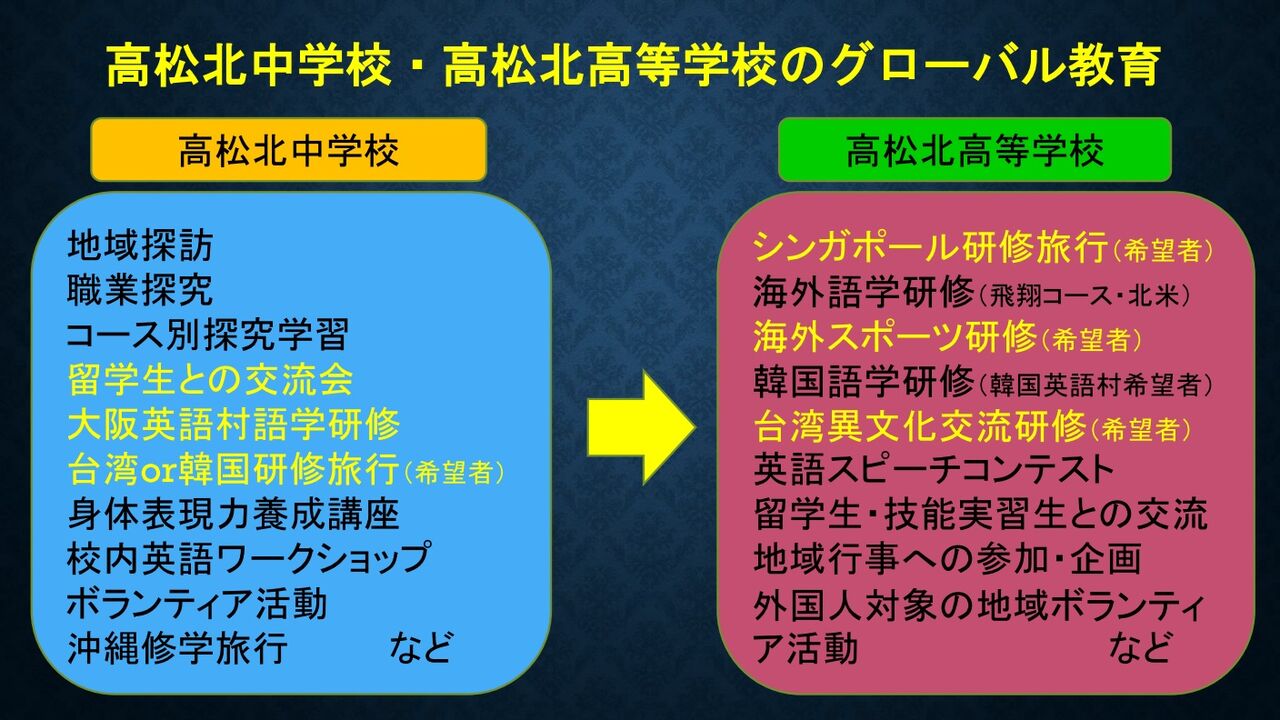 高松北中学校・高松北高等学校のグローバル教育

高松北中学校

地域探訪
職業探究
コース別探究学習
留学生との交流会
大阪英語村語学研修
台湾or韓国研修旅行（希望者）
身体表現力養成講座
校内英語ワークショップ
ボランティア活動
沖縄修学旅行　など

高松北高等学校

シンガポール研修旅行（希望者）
海外語学研修（飛翔コース・北米）
海外スポーツ研修（希望者）
韓国語学研修（韓国英語村希望者）
台湾異文化交流研修（希望者）
英語スピーチコンテスト
留学生・技能実習生との交流
地域行事への参加・企画
外国人対象の地域ボランティア活動　など